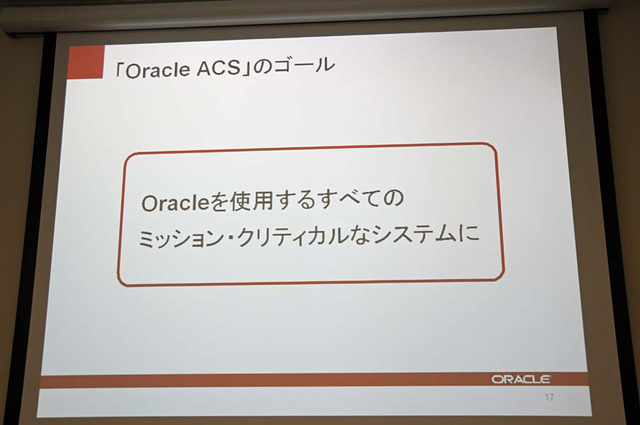 「Oracle ACS」のゴール

Oracleを使用するすべての
ミッション・クリティカルなシステムに

ORACLE

17